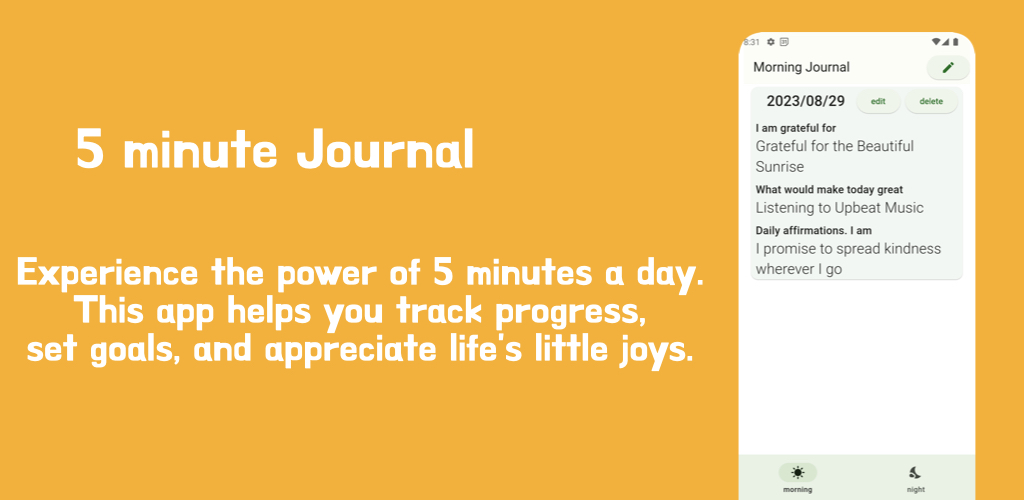 5 minute Journal

Experience the power of 5 minutes a day. This app helps you track progress, set goals, and appreciate life's little joys.

8:31

Morning Journal

2023/08/29 edit delete

I am grateful for
Grateful for the Beautiful Sunrise

What would make today great
Listening to Upbeat Music

Daily affirmations. I am
I promise to spread kindness wherever I go

morning night